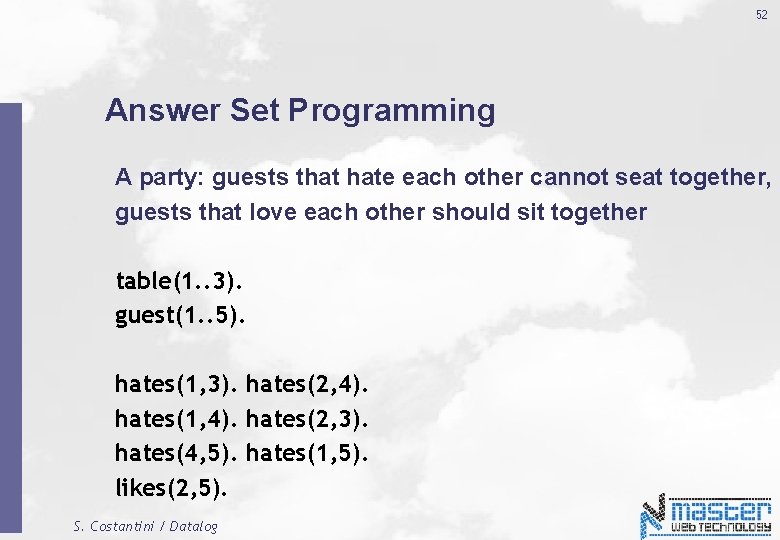 52

Answer Set Programming

A party: guests that hate each other cannot seat together, guests that love each other should sit together

table(1..3).
guest(1..5).

hates(1,3). hates(2,4).
hates(1,4). hates(2,3).
hates(4,5). hates(1,5).
likes(2,5).

S. Costantini / Datalog

master
WEB TECHNOLOGY